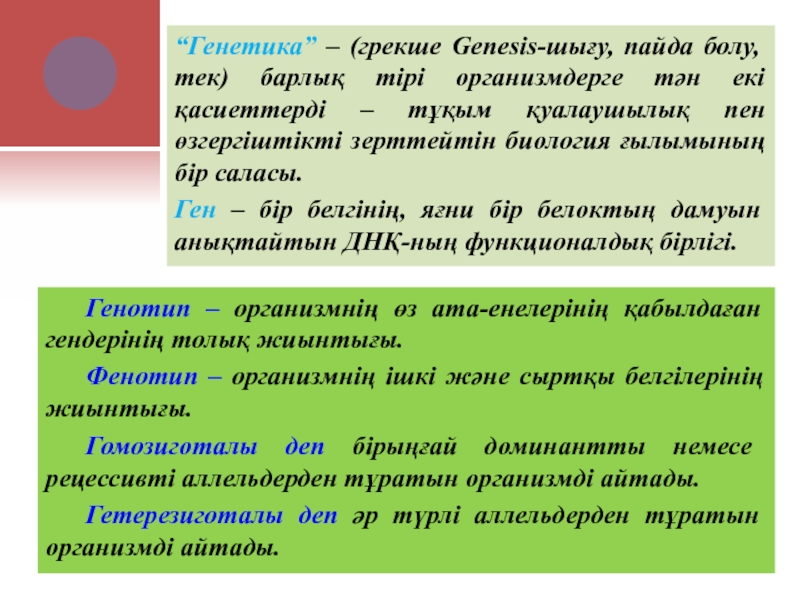 “Генетика” – (грекше Genesis-шығу, пайда болу, тек) барлық тірі организмдерге тән екі қасиеттерді – тұқым қуалаушылық пен өзгергіштікті зерттейтін биология ғылымының бір саласы.

Ген – бір белгінің, яғни бір белоктың дамуын анықтайтын ДНҚ-ның функционалдық бірлігі.

Генотип – организмнің өз ата-енелерінің қабылдаған гендерінің толық жиынтығы.

Фенотип – организмнің ішкі және сыртқы белгілерінің жиынтығы.

Гомозиготалы деп бірыңғай доминантты немесе рецессивті аллельдерден тұратын организмді айтады.

Гетерезиготалы деп әр түрлі аллельдерден тұратын организмді айтады.